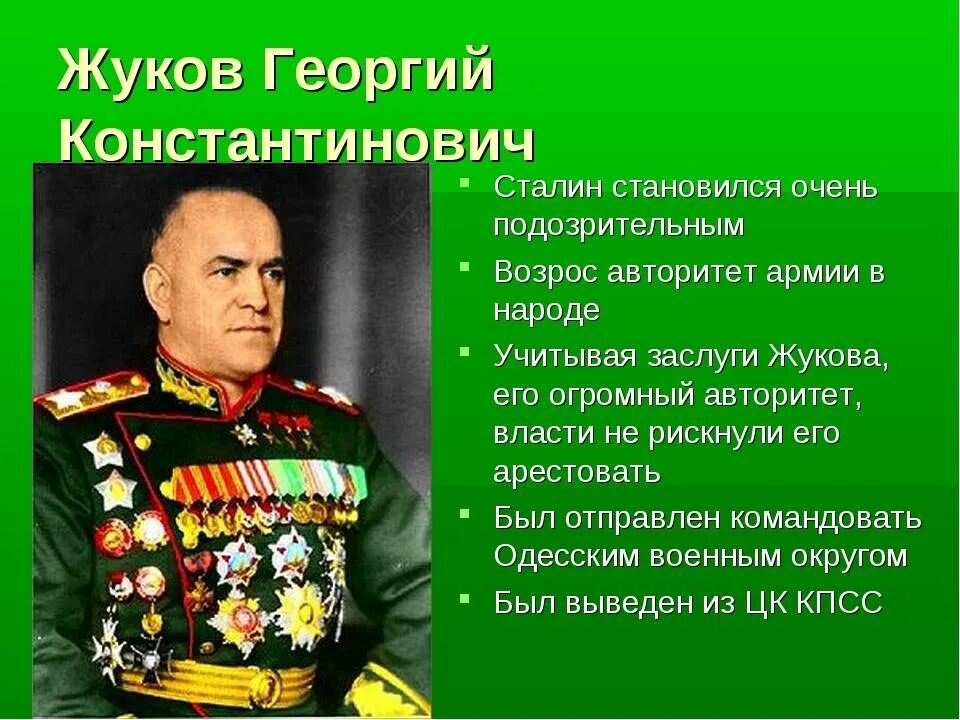 Жуков Георгий Константинович

- Сталин становился очень подозрительным
- Возрос авторитет армии в народе
- Учитывая заслуги Жукова, его огромный авторитет, власти не рискнули его арестовать
- Был отправлен командовать Одесским военным округом
- Был выведен из ЦК КПСС